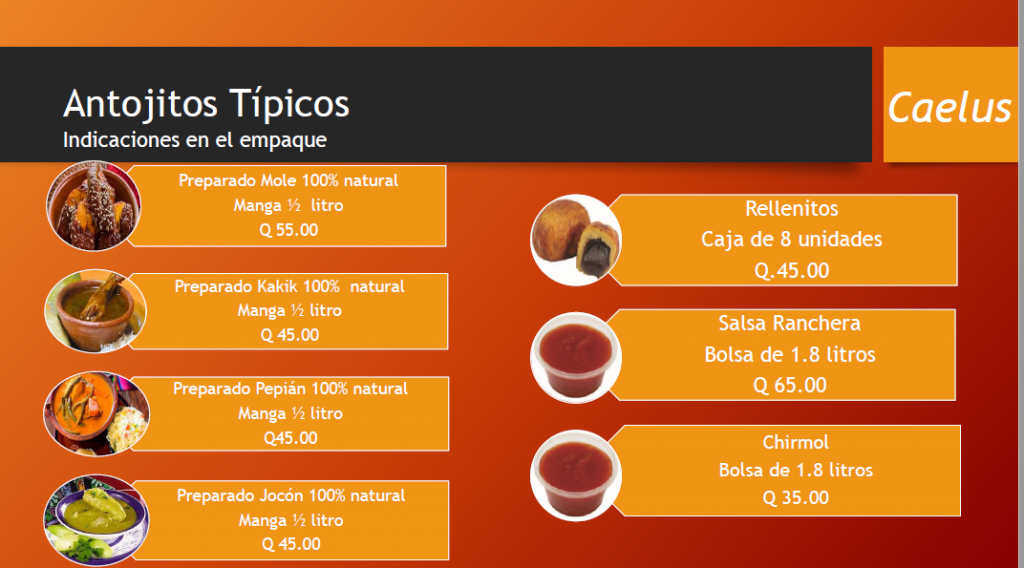 Antojitos Típicos
Indicaciones en el empaque

Caelus

Preparado Mole 100% natural
Manga ½ litro
Q 55.00

Preparado Kakik 100% natural
Manga ½ litro
Q 45.00

Preparado Pepián 100% natural
Manga ½ litro
Q45.00

Preparado Jocón 100% natural
Manga ½ litro
Q 45.00

Rellenitos
Caja de 8 unidades
Q.45.00

Salsa Ranchera
Bolsa de 1.8 litros
Q 65.00

Chirmol
Bolsa de 1.8 litros
Q 35.00